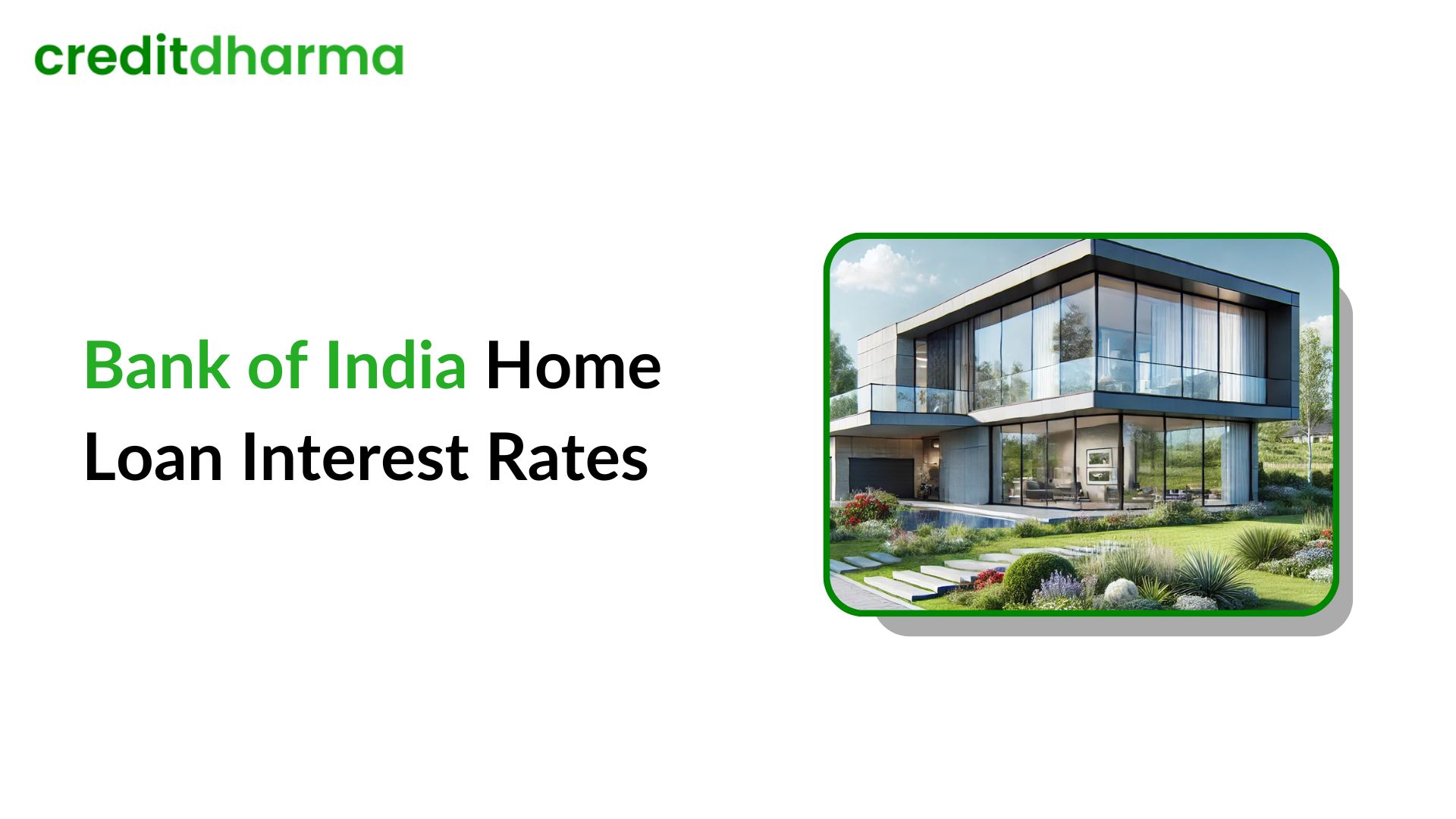 creditdharma

Bank of India Home Loan Interest Rates